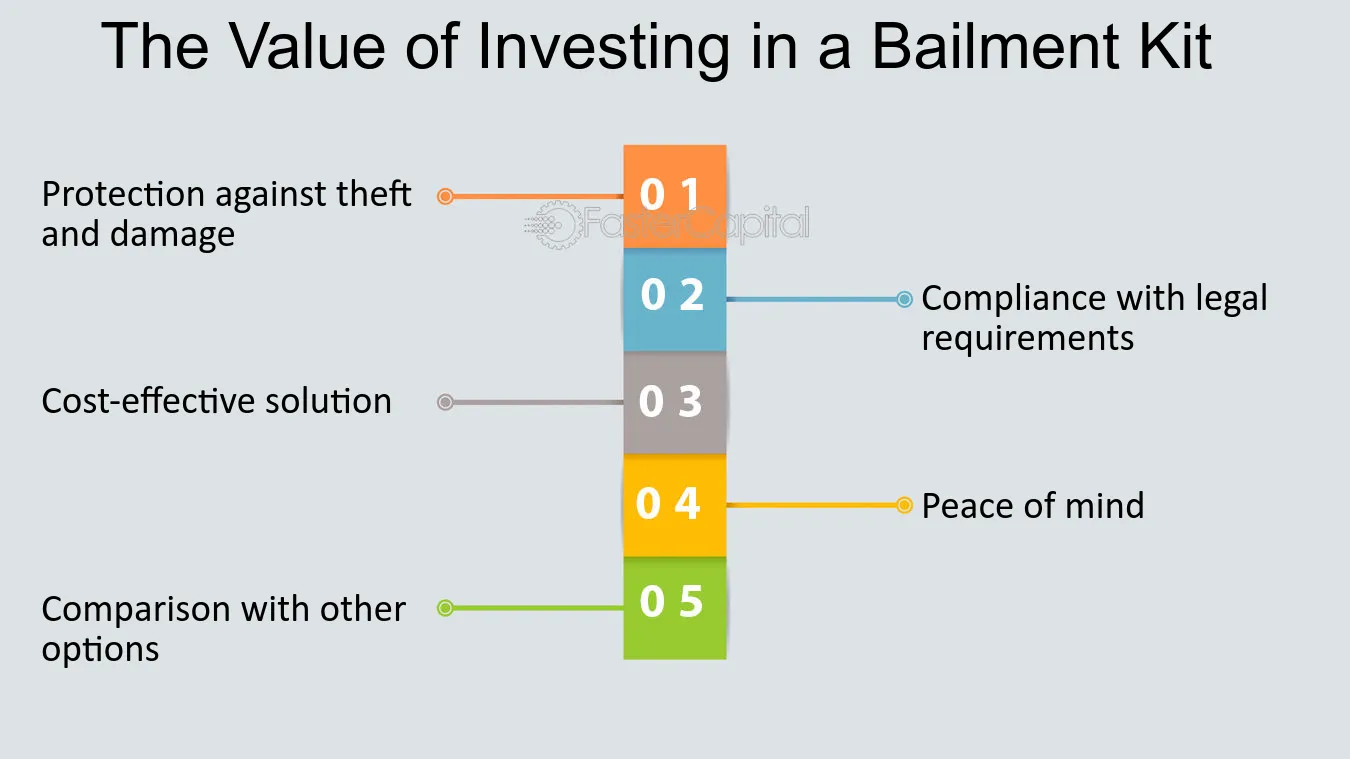 The Value of Investing in a Bailment Kit

Protection against theft and damage

0 1

0 2

Compliance with legal requirements

Cost-effective solution

0 3

0 4

Peace of mind

Comparison with other options

0 5

FasterCapital